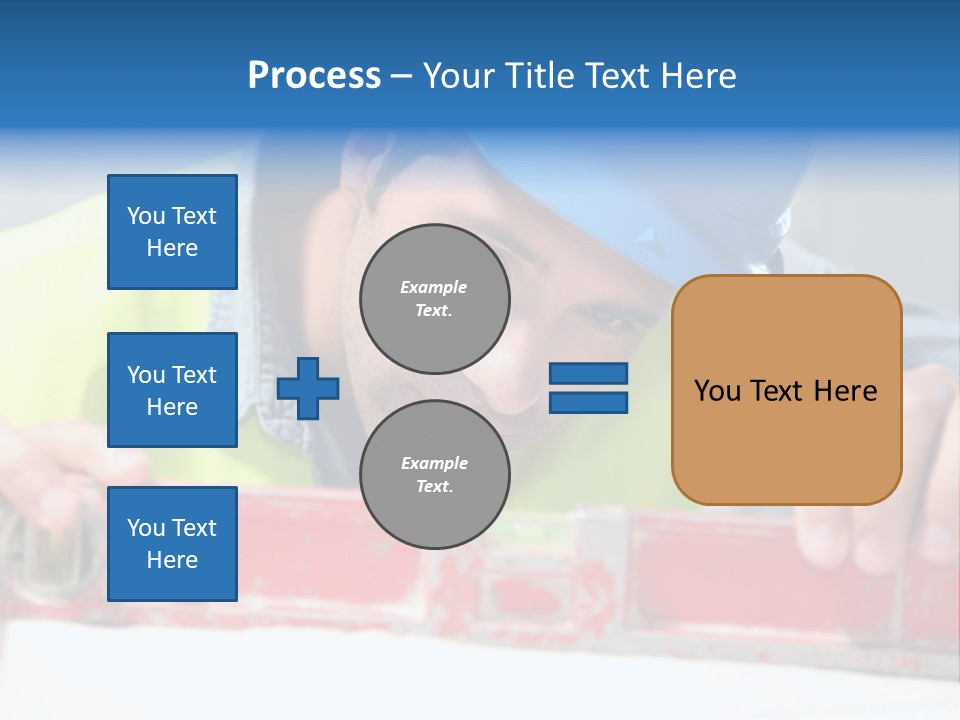 Process – Your Title Text Here

You Text Here

You Text Here

You Text Here

Example Text.

Example Text.

You Text Here